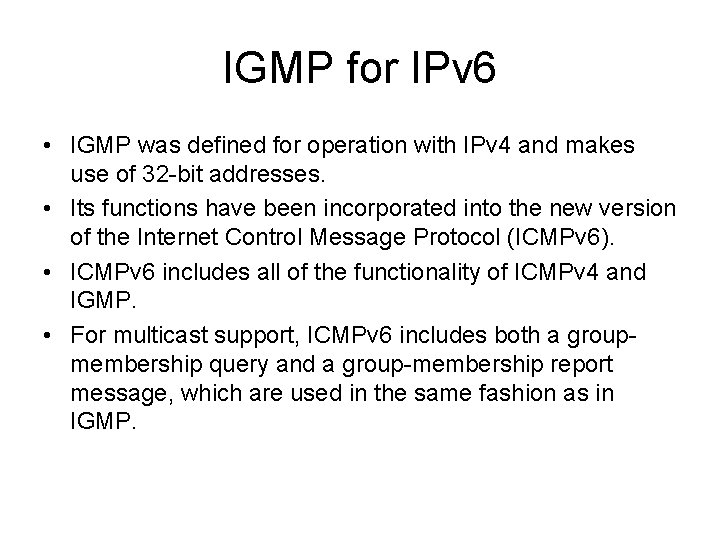 IGMP for IPv6

• IGMP was defined for operation with IPv4 and makes use of 32-bit addresses.
• Its functions have been incorporated into the new version of the Internet Control Message Protocol (ICMPv6).
• ICMPv6 includes all of the functionality of ICMPv4 and IGMP.
• For multicast support, ICMPv6 includes both a group-membership query and a group-membership report message, which are used in the same fashion as in IGMP.